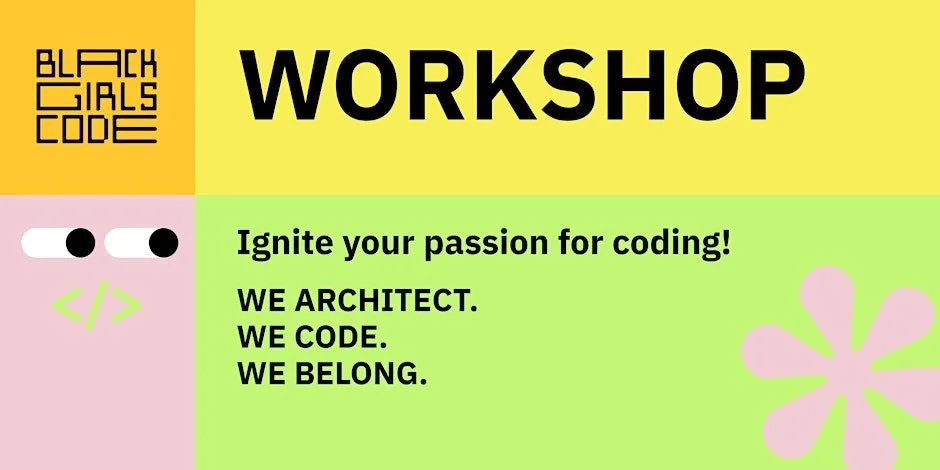 BLACK
GIRLS
CODE

WORKSHOP

</>

Ignite your passion for coding!

WE ARCHITECT.
WE CODE.
WE BELONG.